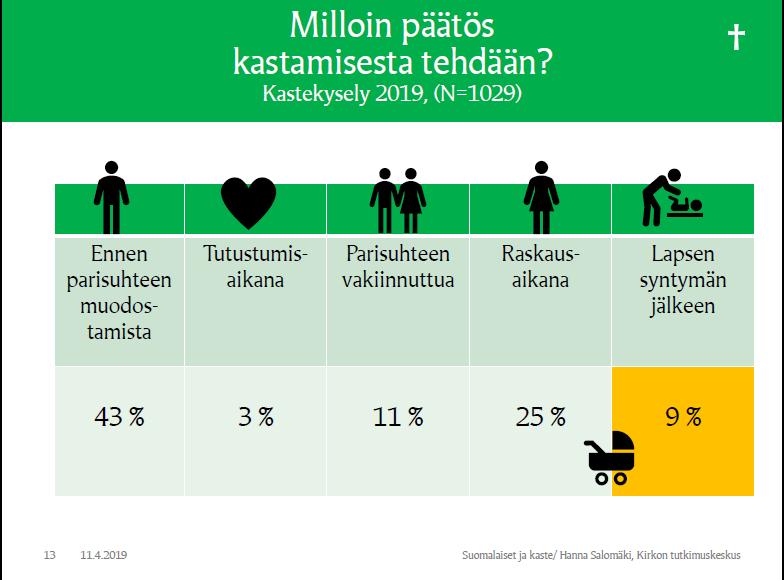 Milloin päätös kastamisesta tehdään?
Kastekysely 2019, (N=1029)

| Ennen parisuhteen muodostamista | Tutustumisaikana | Parisuhteen vakiinnuttua | Raskausaikana | Lapsen syntymän jälkeen |
|---|---|---|---|---|
| 43 % | 3 % | 11 % | 25 % | 9 % |

13 11.4.2019 Suomalaiset ja kaste/ Hanna Salomäki, Kirkon tutkimuskeskus